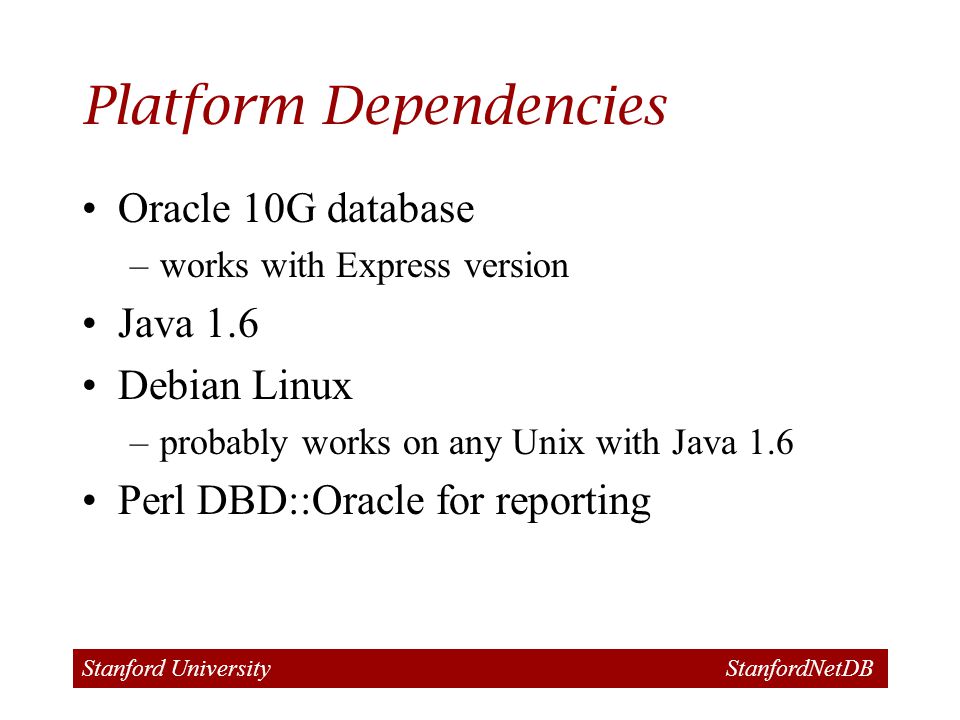 Platform Dependencies

• Oracle 10G database
– works with Express version
• Java 1.6
• Debian Linux
– probably works on any Unix with Java 1.6
• Perl DBD::Oracle for reporting

Stanford University StanfordNetDB